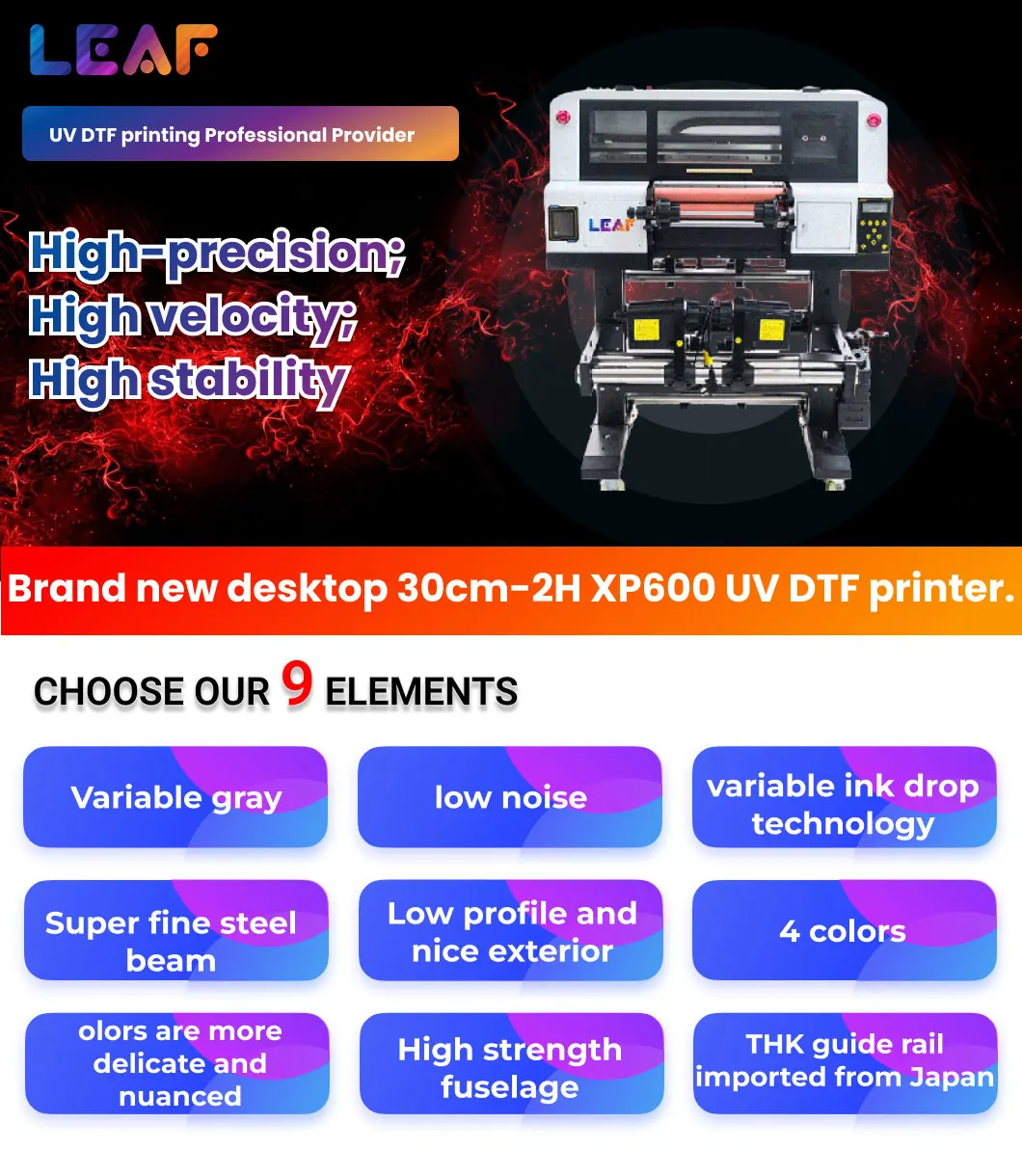 LEAF

UV DTF printing Professional Provider

High-precision;
High velocity;
High stability

LEAF

Brand new desktop 30cm-2H XP600 UV DTF printer.

CHOOSE OUR 9 ELEMENTS

Variable gray

low noise

variable ink drop technology

Super fine steel beam

Low profile and nice exterior

4 colors

olors are more delicate and nuanced

High strength fuselage

THK guide rail imported from Japan